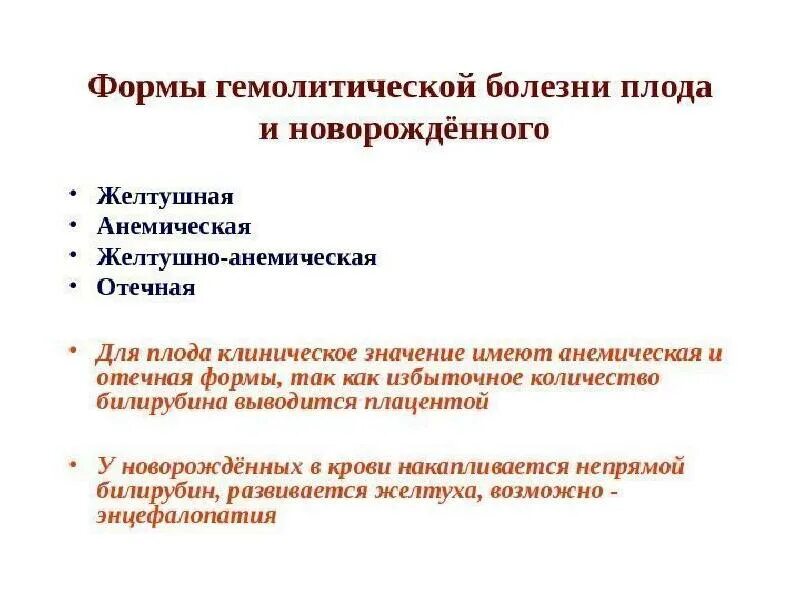 Формы гемолитической болезни плода и новорождённого

• Желтушная
• Анемическая
• Желтушно-анемическая
• Отечная

• Для плода клиническое значение имеют анемическая и отечная формы, так как избыточное количество билирубина выводится плацентой

• У новорождённых в крови накапливается непрямой билирубин, развивается желтуха, возможно - энцефалопатия